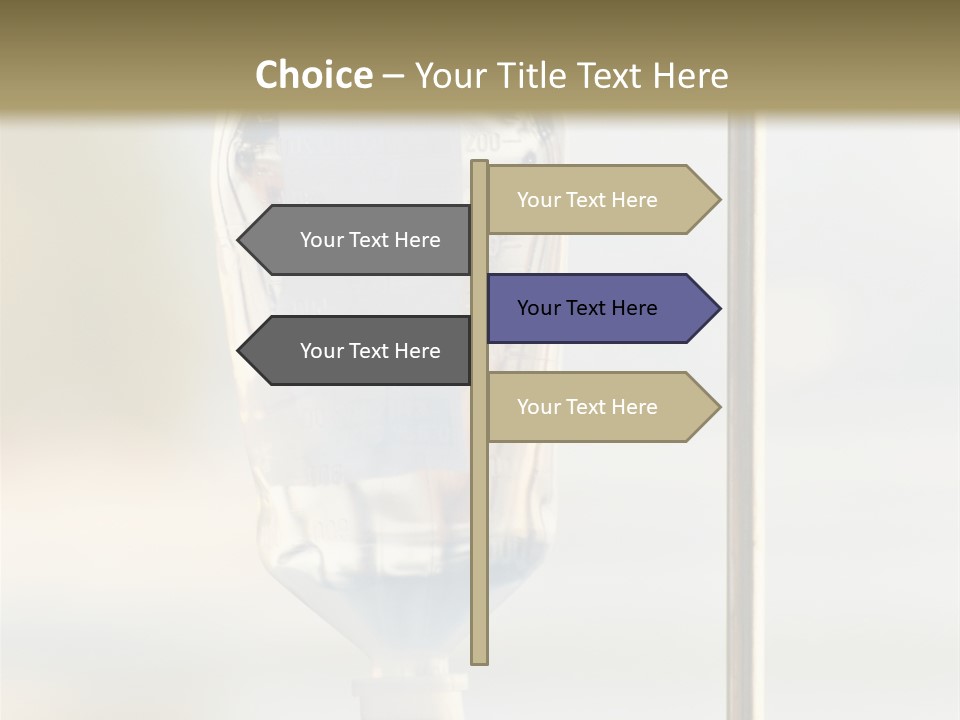 Choice – Your Title Text Here

Your Text Here

Your Text Here

Your Text Here

Your Text Here

Your Text Here